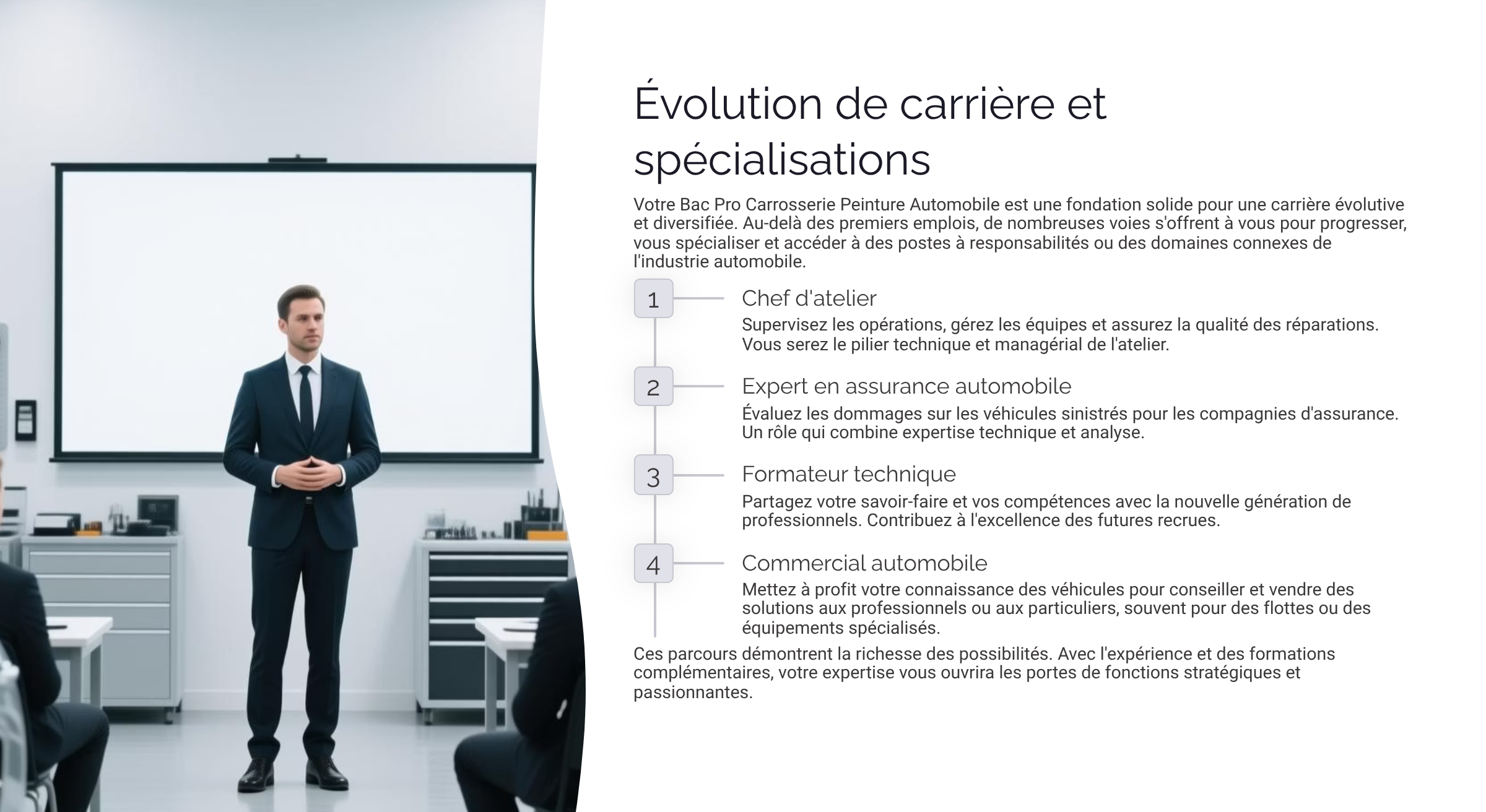 Évolution de carrière et spécialisations

Votre Bac Pro Carrosserie Peinture Automobile est une fondation solide pour une carrière évolutive et diversifiée. Au-delà des premiers emplois, de nombreuses voies s'offrent à vous pour progresser, vous spécialiser et accéder à des postes à responsabilités ou des domaines connexes de l'industrie automobile.

1

Chef d'atelier

Supervisez les opérations, gérez les équipes et assurez la qualité des réparations. Vous serez le pilier technique et managérial de l'atelier.

2

Expert en assurance automobile

Évaluez les dommages sur les véhicules sinistrés pour les compagnies d'assurance. Un rôle qui combine expertise technique et analyse.

3

Formateur technique

Partagez votre savoir-faire et vos compétences avec la nouvelle génération de professionnels. Contribuez à l'excellence des futures recrues.

4

Commercial automobile

Mettez à profit votre connaissance des véhicules pour conseiller et vendre des solutions aux professionnels ou aux particuliers, souvent pour des flottes ou des équipements spécialisés.

Ces parcours démontrent la richesse des possibilités. Avec l'expérience et des formations complémentaires, votre expertise vous ouvrira les portes de fonctions stratégiques et passionnantes.